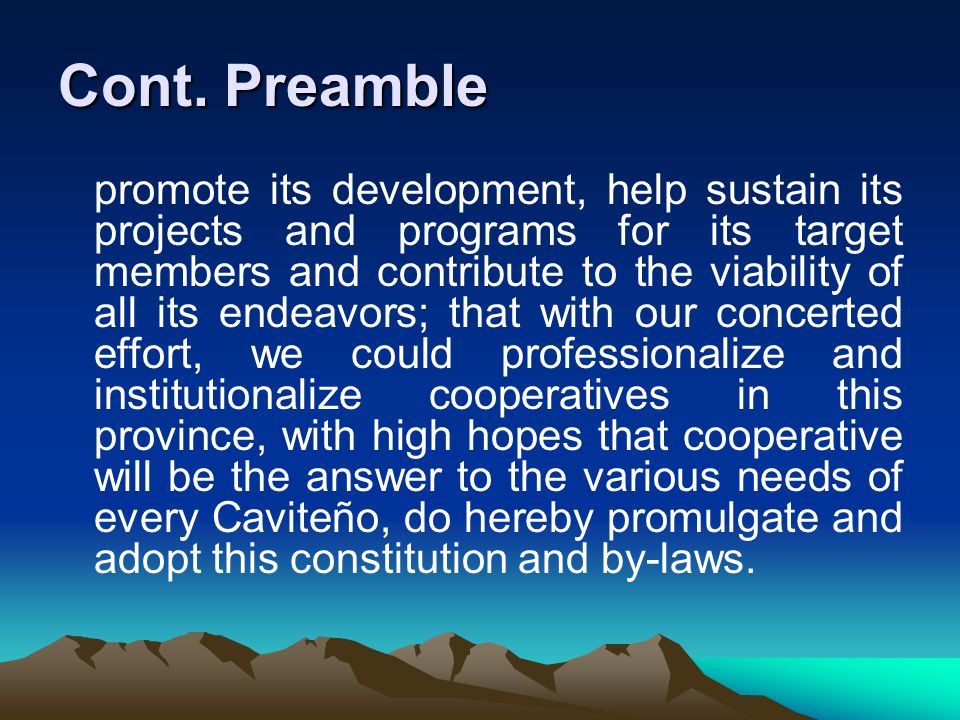 Cont. Preamble

promote its development, help sustain its projects and programs for its target members and contribute to the viability of all its endeavors; that with our concerted effort, we could professionalize and institutionalize cooperatives in this province, with high hopes that cooperative will be the answer to the various needs of every Caviteño, do hereby promulgate and adopt this constitution and by-laws.